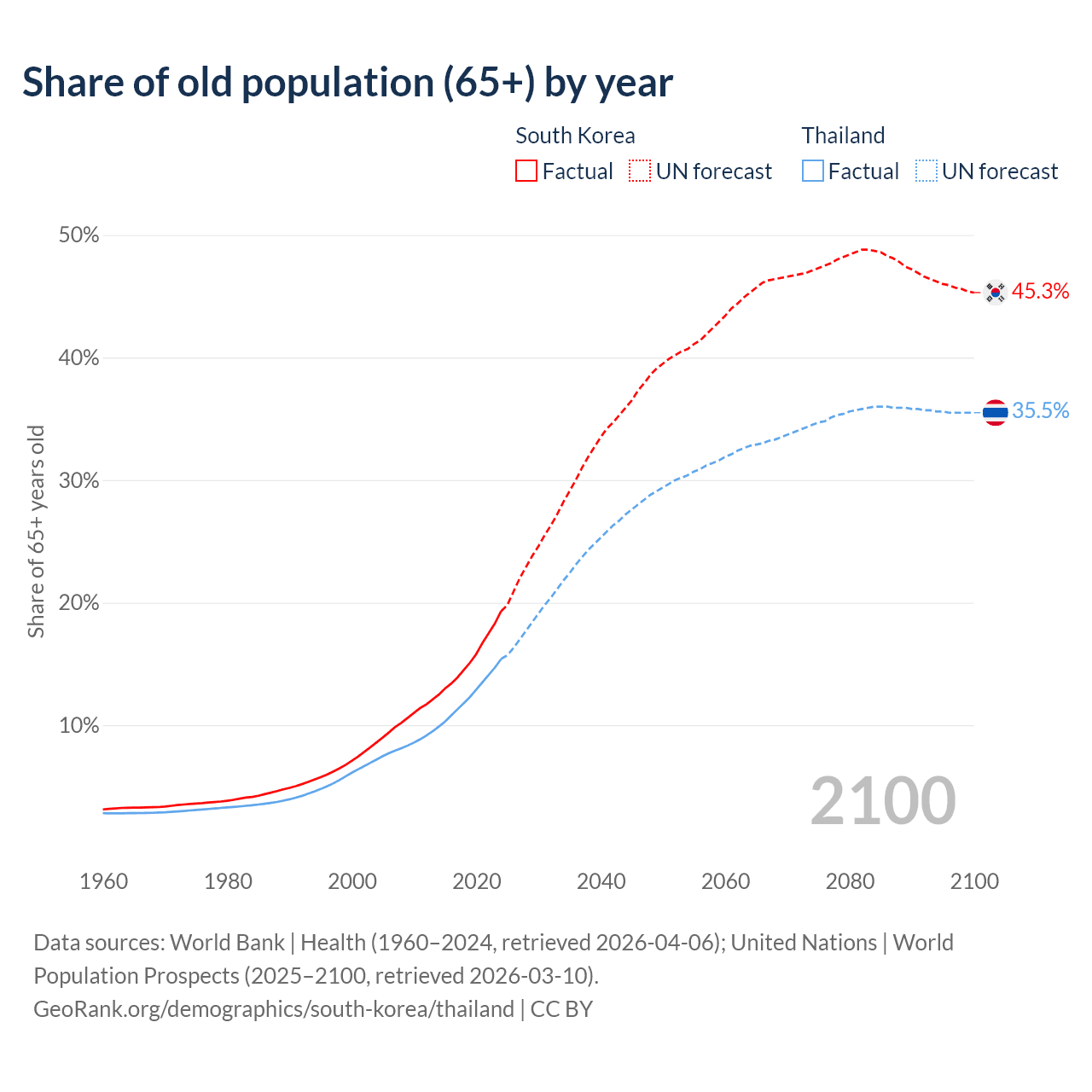 Share of old population (65+) by year

South Korea
Factual UN forecast

Thailand
Factual UN forecast

50%
40%
30%
20%
10%

Share of 65+ years old

45.3%
35.5%

2100

1960
1980
2000
2020
2040
2060
2080
2100

Data sources: World Bank | Health (1960–2024, retrieved 2026-04-06); United Nations | World Population Prospects (2025–2100, retrieved 2026-03-10).
GeoRank.org/demographics/south-korea/thailand | CC BY